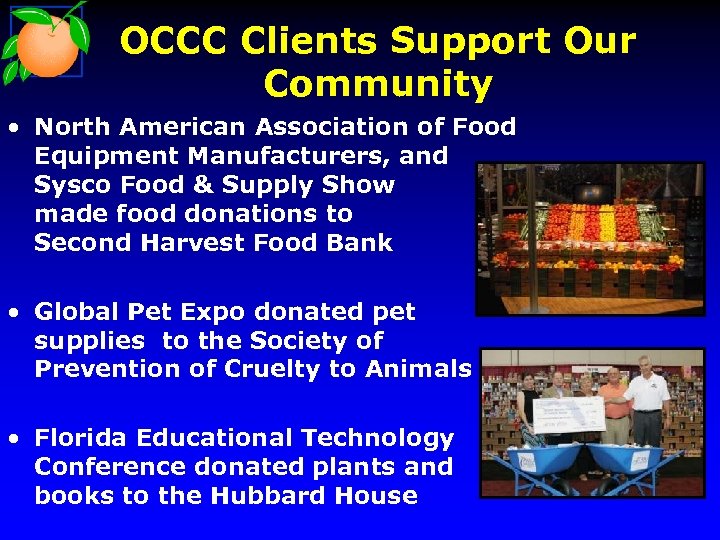 OCCC Clients Support Our Community

• North American Association of Food Equipment Manufacturers, and Sysco Food & Supply Show made food donations to Second Harvest Food Bank

• Global Pet Expo donated pet supplies to the Society of Prevention of Cruelty to Animals

• Florida Educational Technology Conference donated plants and books to the Hubbard House